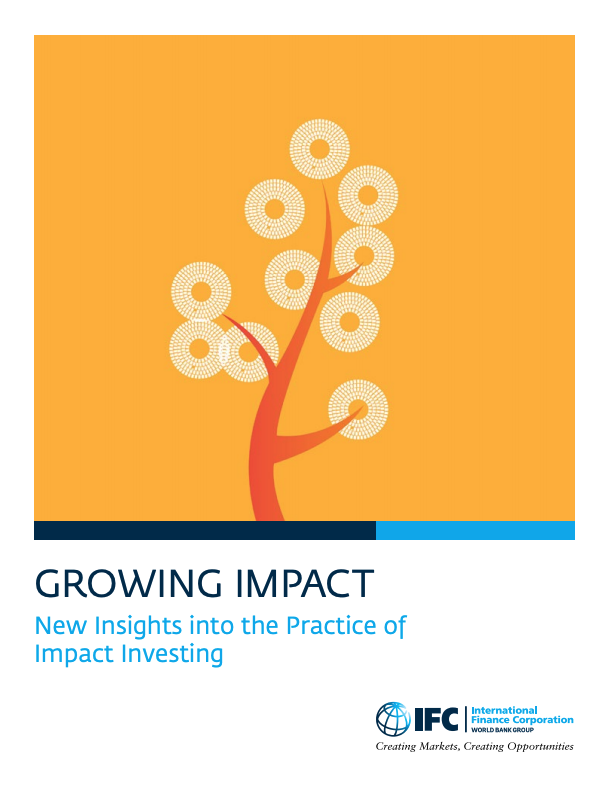 GROWING IMPACT
New Insights into the Practice of Impact Investing

IFC International Finance Corporation WORLD BANK GROUP
Creating Markets, Creating Opportunities